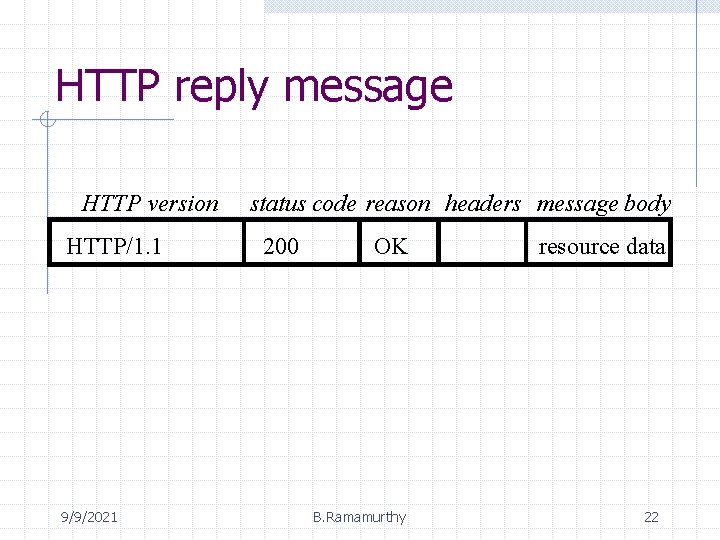 HTTP reply message

| HTTP version | status code | reason | headers | message body |
|---|---|---|---|---|
| HTTP/1.1 | 200 | OK | | resource data |

9/9/2021

B.Ramamurthy

22